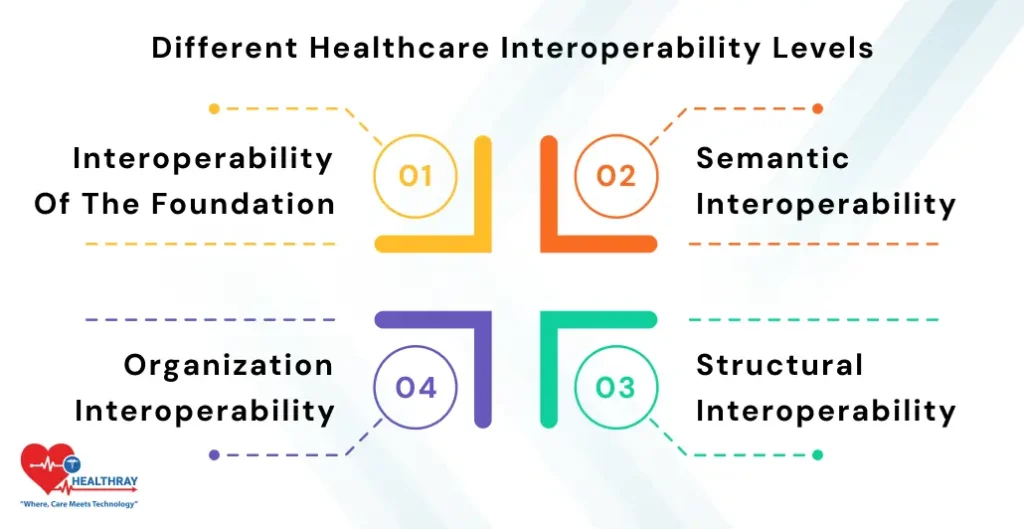 Different Healthcare Interoperability Levels

01
Interoperability Of The Foundation

02
Semantic Interoperability

04
Organization Interoperability

03
Structural Interoperability

HEALTHRAY
"Where, Care Meets Technology"